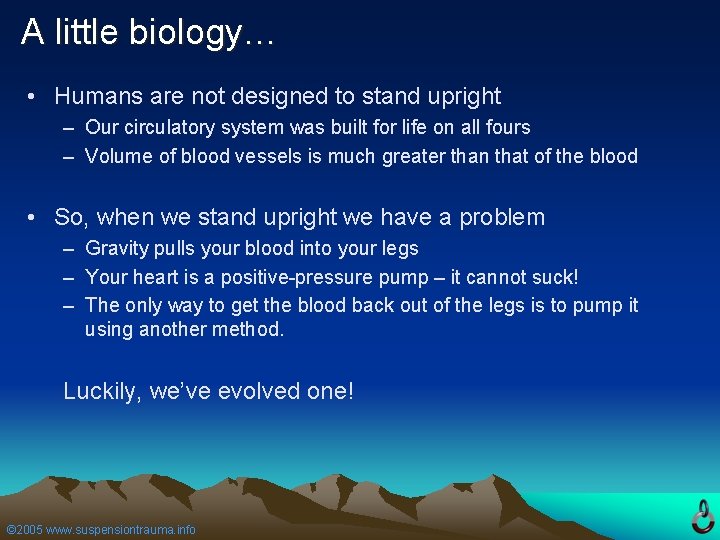 A little biology…

• Humans are not designed to stand upright
– Our circulatory system was built for life on all fours
– Volume of blood vessels is much greater than that of the blood

• So, when we stand upright we have a problem
– Gravity pulls your blood into your legs
– Your heart is a positive-pressure pump – it cannot suck!
– The only way to get the blood back out of the legs is to pump it using another method.

Luckily, we've evolved one!

©2005 www.suspensiontrauma.info